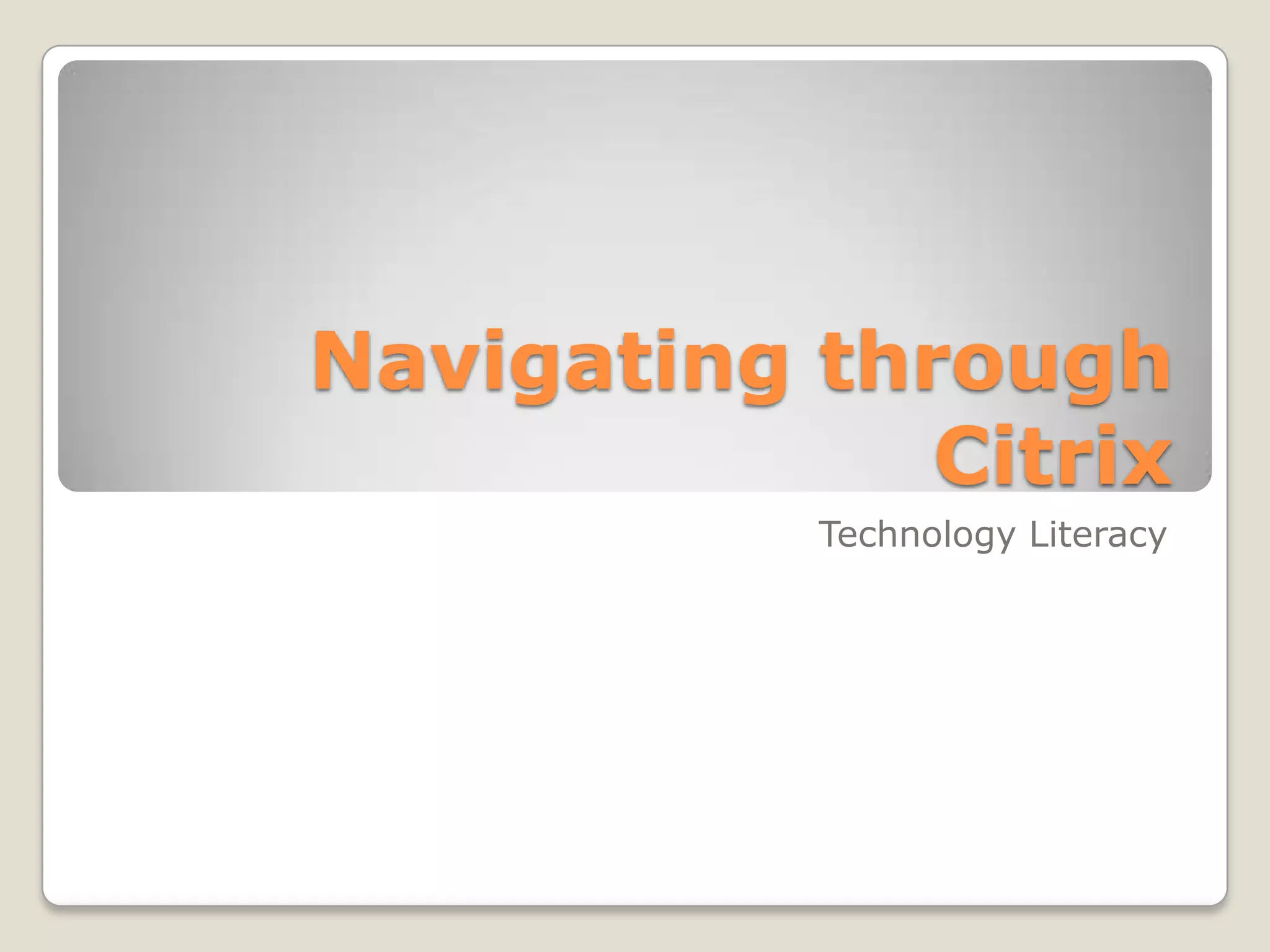 Navigating through Citrix

Technology Literacy